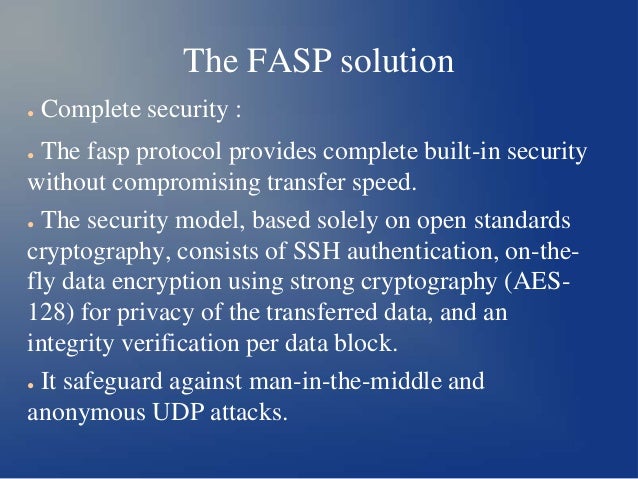 The FASP solution

● Complete security :

● The fasp protocol provides complete built-in security without compromising transfer speed.

● The security model, based solely on open standards cryptography, consists of SSH authentication, on-the-fly data encryption using strong cryptography (AES-128) for privacy of the transferred data, and an integrity verification per data block.

● It safeguard against man-in-the-middle and anonymous UDP attacks.